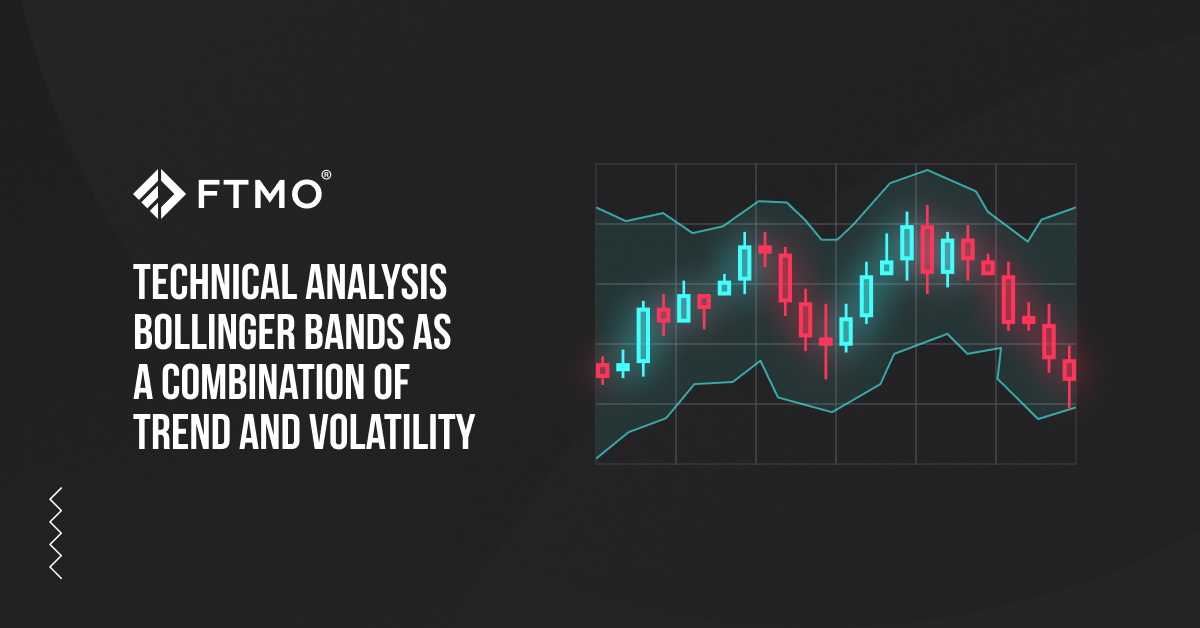 FTMO®

TECHNICAL ANALYSIS
BOLLINGER BANDS AS
A COMBINATION OF
TREND AND VOLATILITY